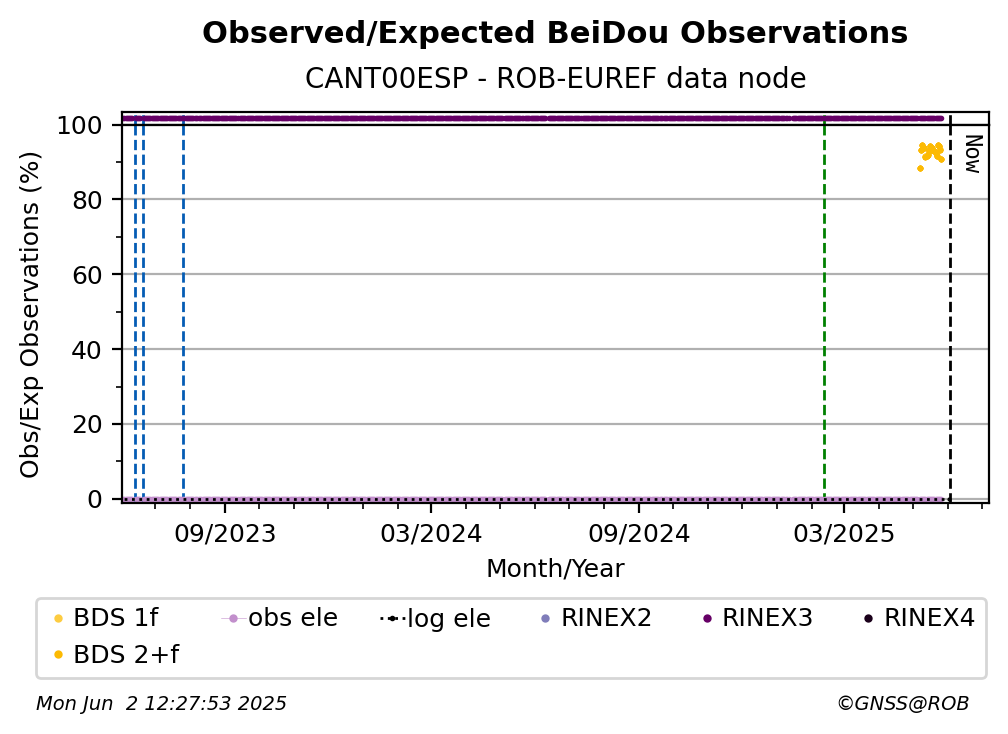 Observed/Expected BeiDou Observations
CANT00ESP - ROB-EUREF data node

Obs/Exp Observations (%)
100
80
60
40
20
0

Now

09/2023
03/2024
09/2024
03/2025
Month/Year

BDS 1f
obs ele
log ele
RINEX2
RINEX3
RINEX4
BDS 2+f

Mon Jun 2 12:27:53 2025
©GNSS@ROB